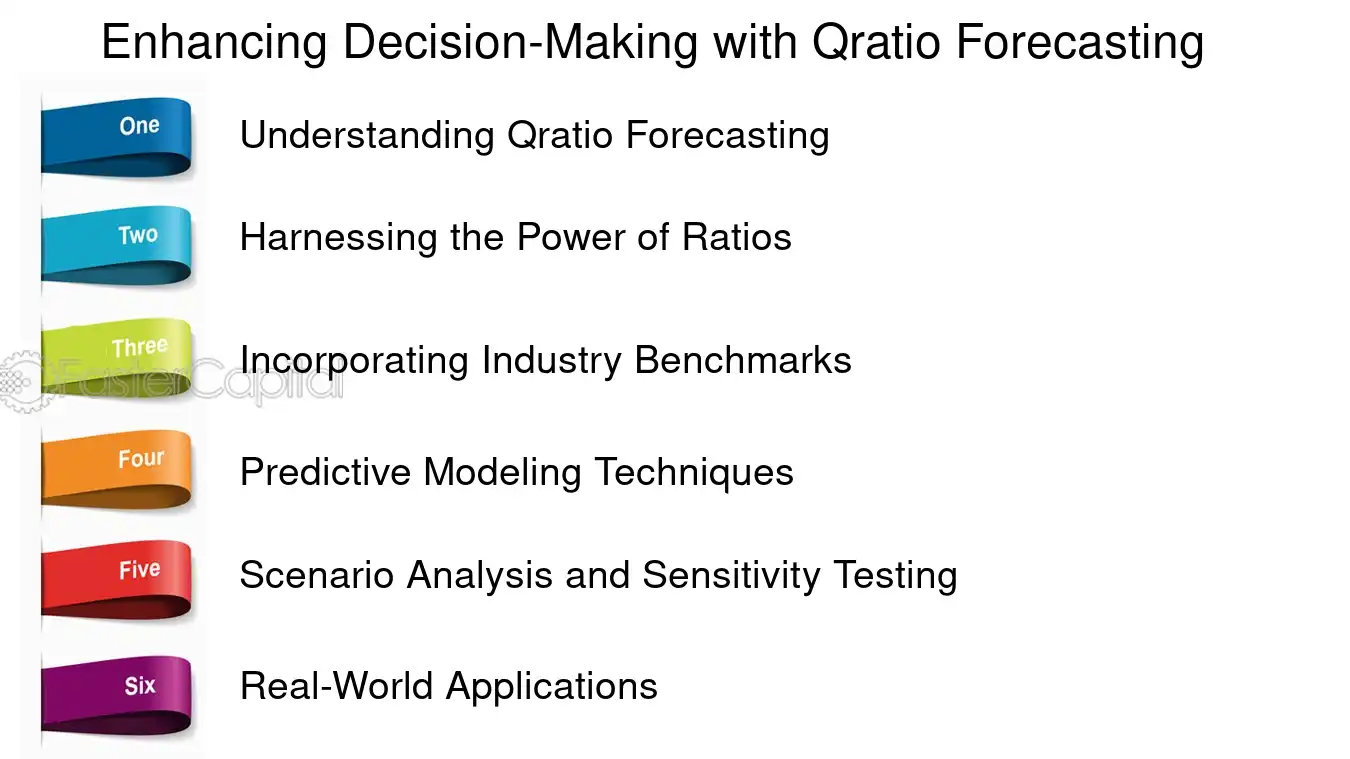 Enhancing Decision-Making with Qratio Forecasting

One
Understanding Qratio Forecasting

Two
Harnessing the Power of Ratios

Three
Incorporating Industry Benchmarks

FasterCapital

Four
Predictive Modeling Techniques

Five
Scenario Analysis and Sensitivity Testing

Six
Real-World Applications